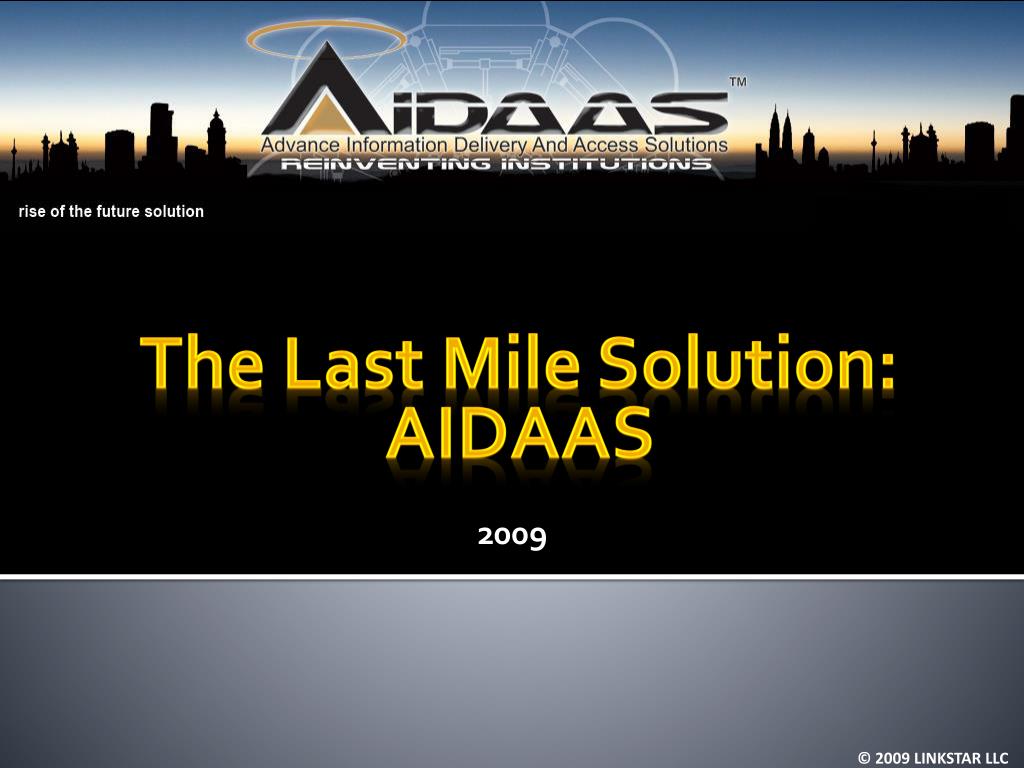 AIDAAS™
Advance Information Delivery And Access Solutions
REINVENTING INSTITUTIONS

rise of the future solution

The Last Mile Solution: AIDAAS

2009

© 2009 LINKSTAR LLC